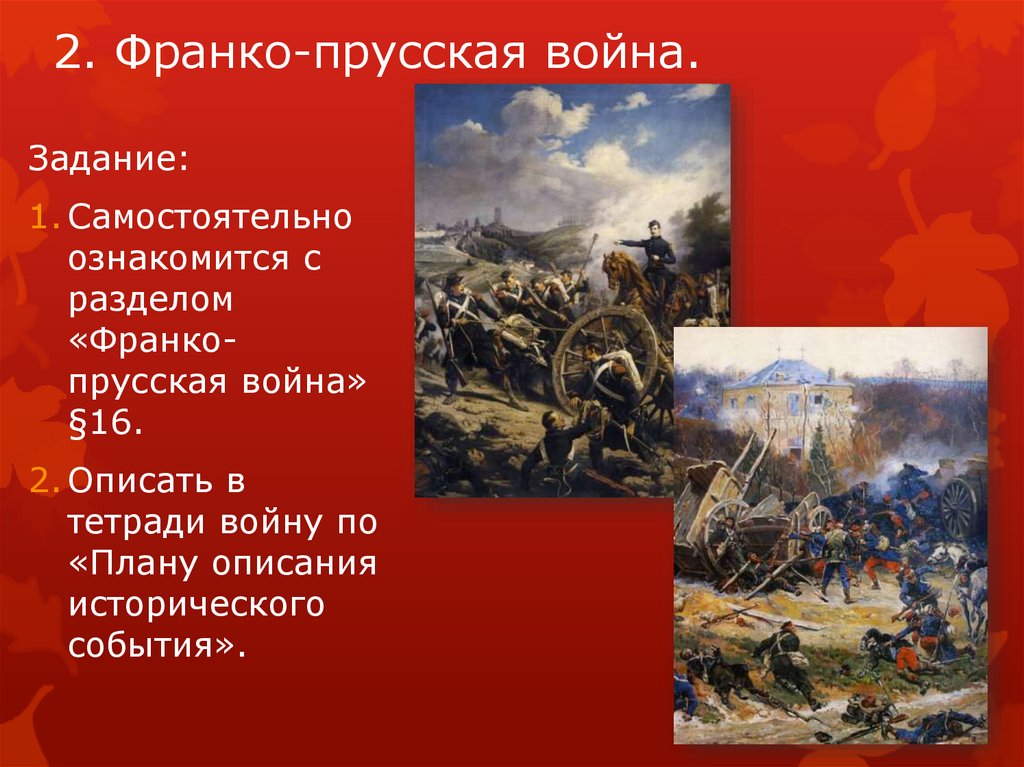 2. Франко-прусская война.

Задание:

1. Самостоятельно ознакомится с разделом «Франко-прусская война» §16.

2. Описать в тетради войну по «Плану описания исторического события».